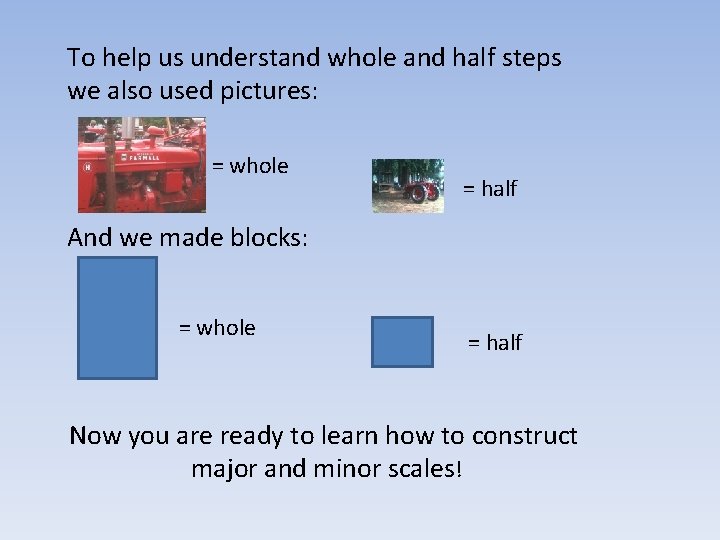 To help us understand whole and half steps we also used pictures:

FARMALL

= whole

= half

And we made blocks:

= whole

= half

Now you are ready to learn how to construct major and minor scales!